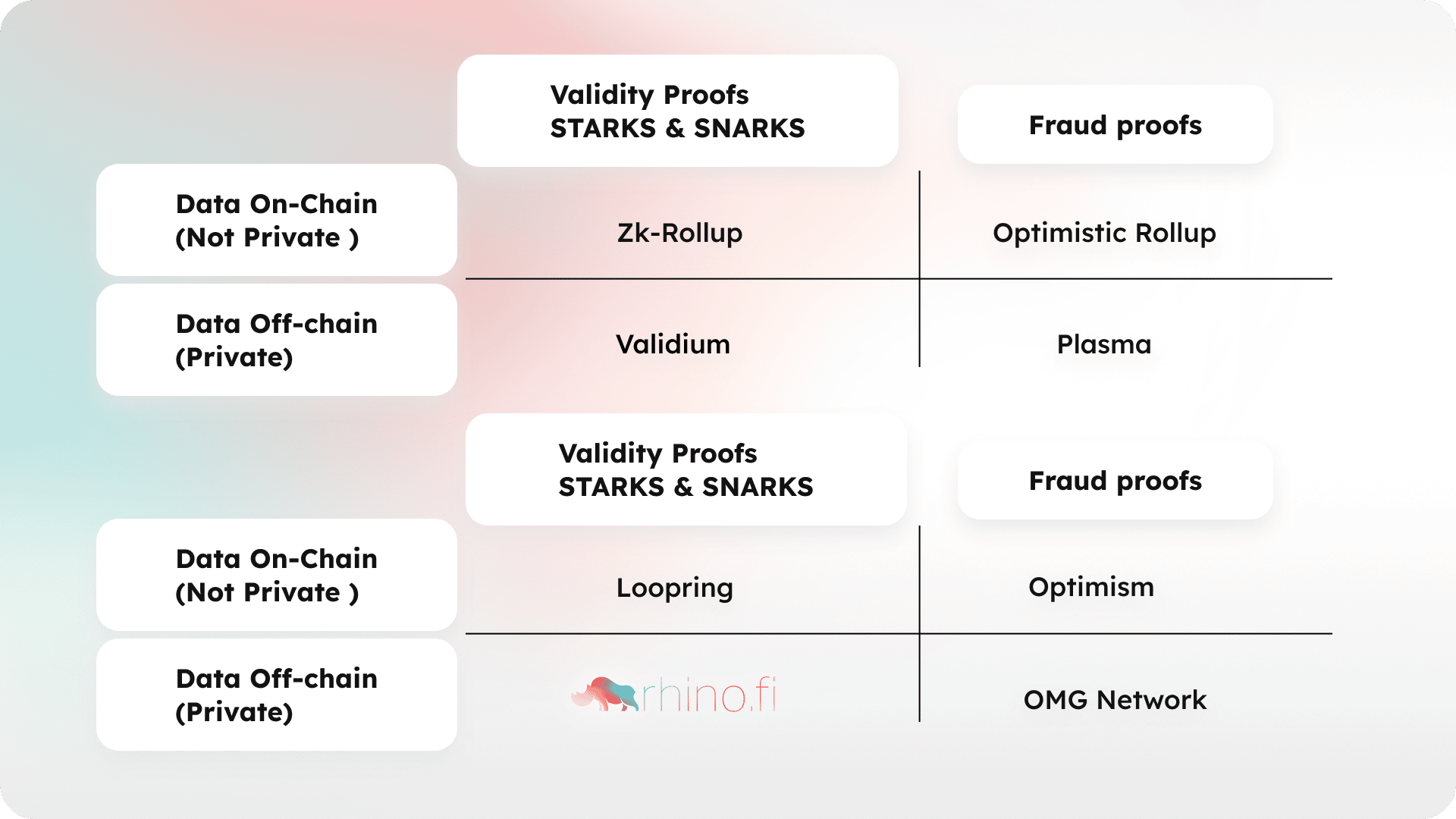 |  | Validity Proofs STARKS & SNARKS | Fraud proofs |
|---|---|---|
| Data On-Chain (Not Private ) | Zk-Rollup | Optimistic Rollup |
| Data Off-chain (Private) | Validium | Plasma |

|  | Validity Proofs STARKS & SNARKS | Fraud proofs |
|---|---|---|
| Data On-Chain (Not Private ) | Loopring | Optimism |
| Data Off-chain (Private) | rhino.fi | OMG Network |